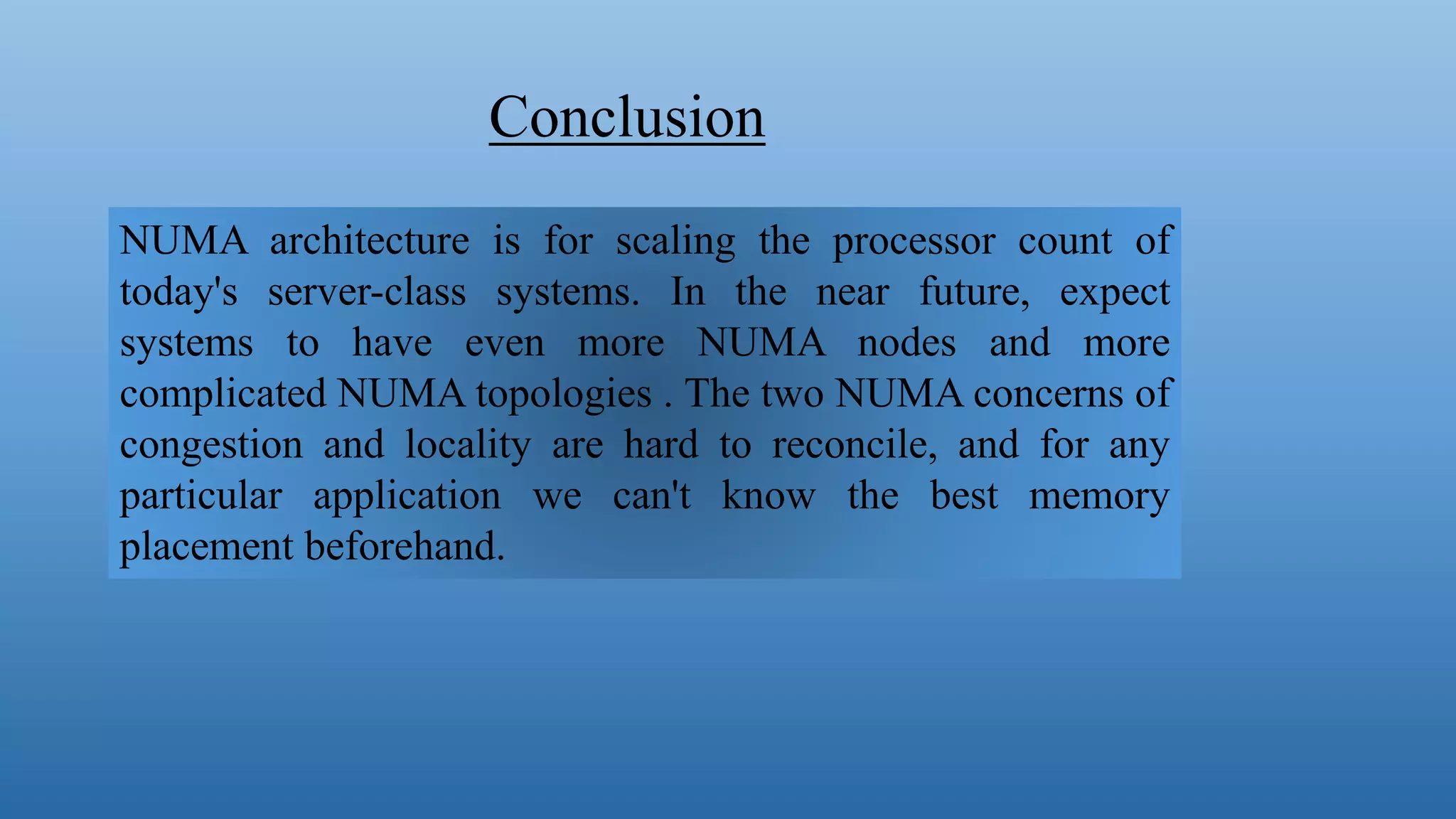 Conclusion

NUMA architecture is for scaling the processor count of today's server-class systems. In the near future, expect systems to have even more NUMA nodes and more complicated NUMA topologies . The two NUMA concerns of congestion and locality are hard to reconcile, and for any particular application we can't know the best memory placement beforehand.